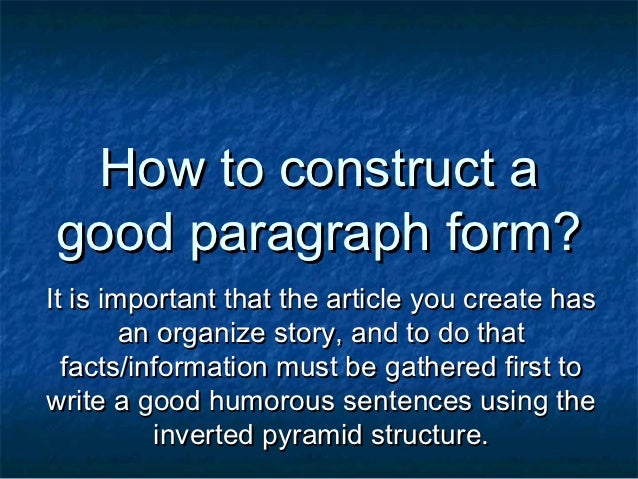 How to construct a good paragraph form?

It is important that the article you create has an organize story, and to do that facts/information must be gathered first to write a good humorous sentences using the inverted pyramid structure.